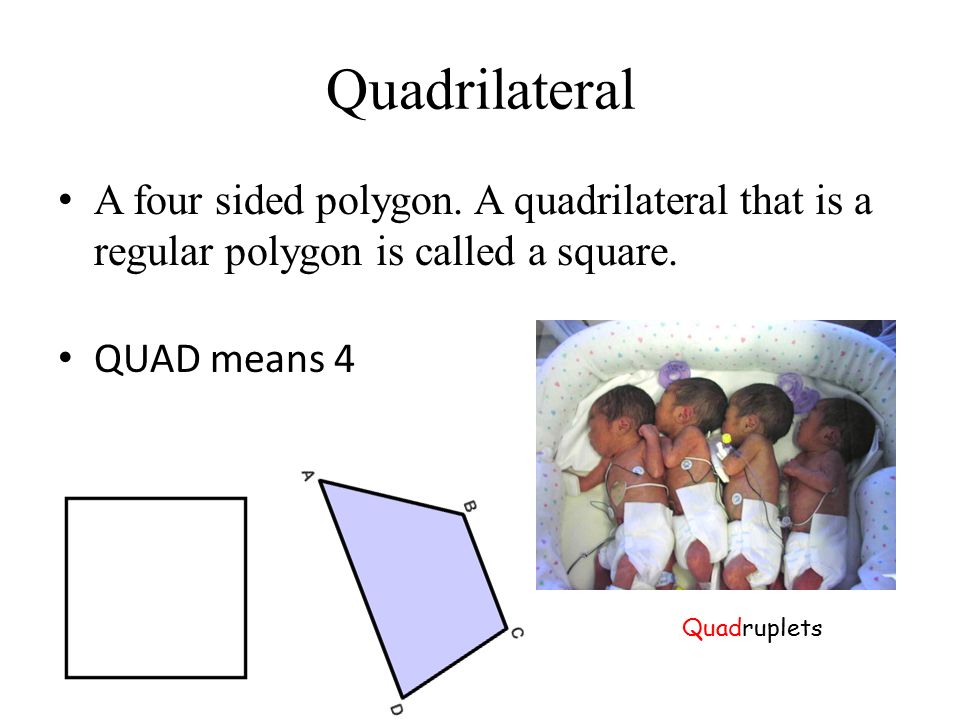 Quadrilateral

• A four sided polygon. A quadrilateral that is a regular polygon is called a square.

• QUAD means 4

A
B
C
D

Quadruplets